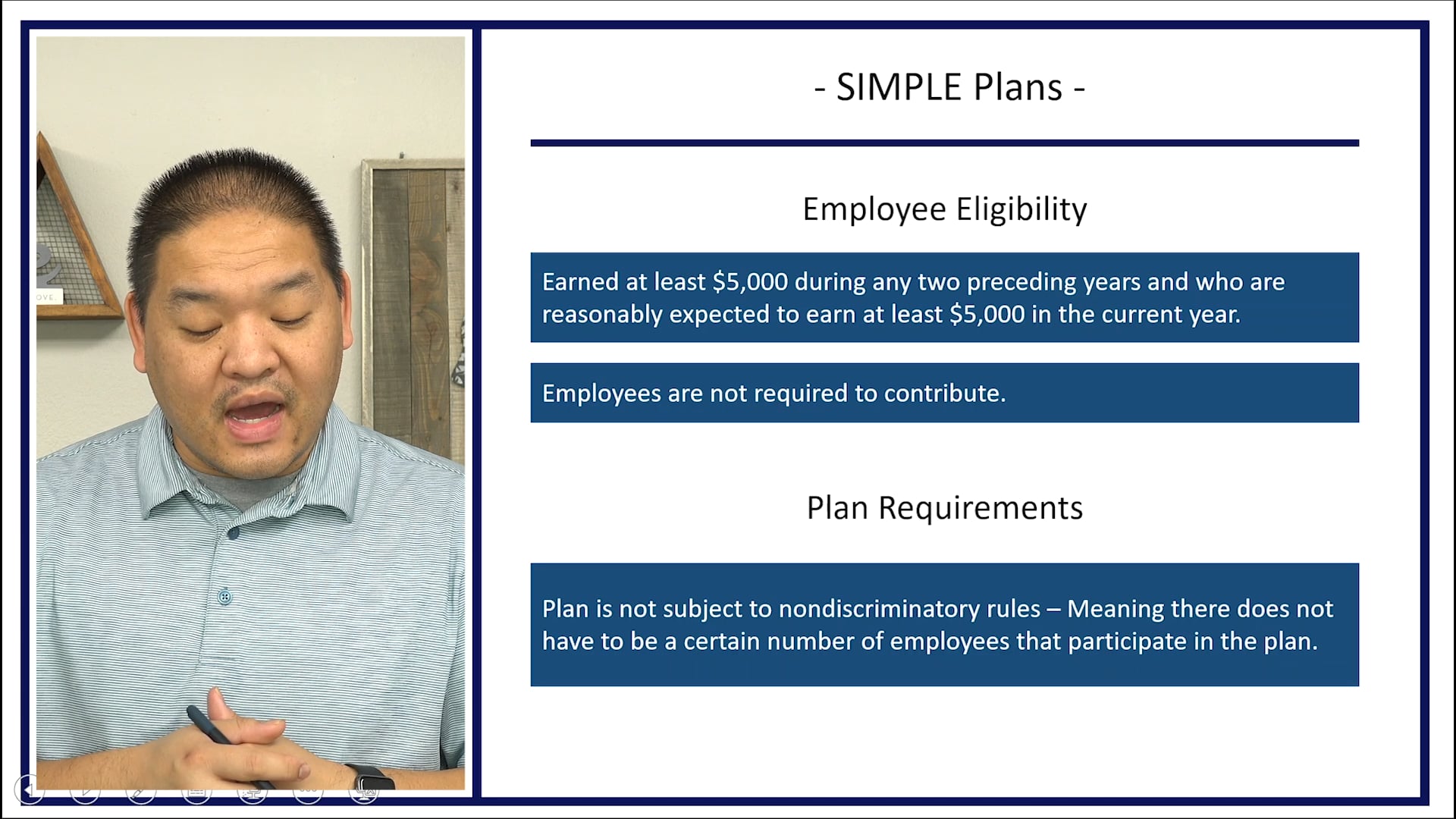 - SIMPLE Plans -

Employee Eligibility

Earned at least \$5,000 during any two preceding years and who are reasonably expected to earn at least \$5,000 in the current year.

Employees are not required to contribute.

Plan Requirements

Plan is not subject to nondiscriminatory rules – Meaning there does not have to be a certain number of employees that participate in the plan.